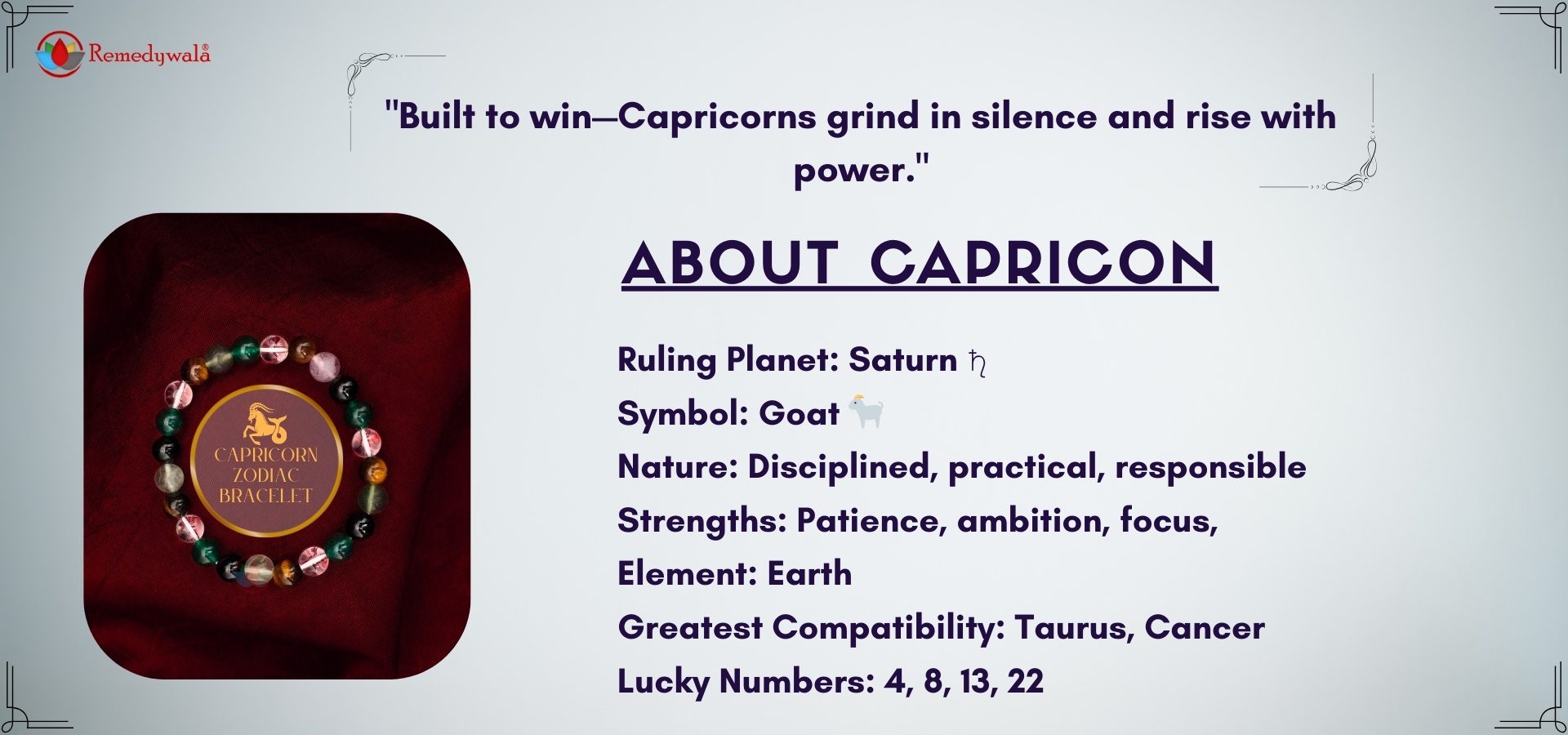 Remedywala®

"Built to win—Capricorns grind in silence and rise with power."

CAPRICORN ZODIAC BRACELET

ABOUT CAPRICON

Ruling Planet: Saturn ♄
Symbol: Goat 🐐
Nature: Disciplined, practical, responsible
Strengths: Patience, ambition, focus,
Element: Earth
Greatest Compatibility: Taurus, Cancer
Lucky Numbers: 4, 8, 13, 22